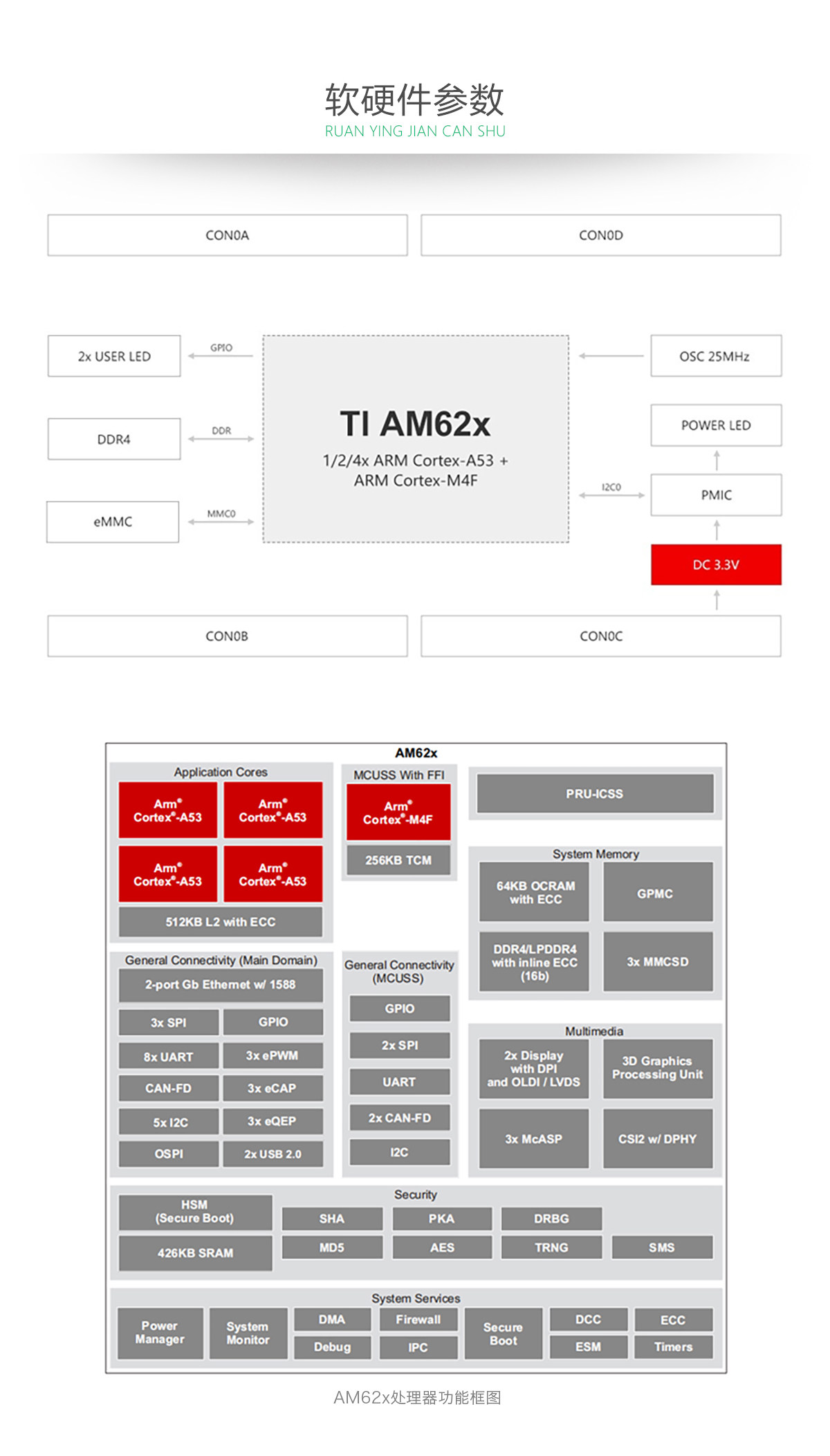 软硬件参数
RUAN YING JIAN CAN SHU

CON0A

CON0D

2x USER LED

GPIO

DDR4

DDR

eMMC

MMC0

TI AM62x
1/2/4x ARM Cortex-A53 + ARM Cortex-M4F

OSC 25MHz

POWER LED

I2C0

PMIC

DC 3.3V

CON0B

CON0C

AM62x

Application Cores

Arm® Cortex®-A53

Arm® Cortex®-A53

Arm® Cortex®-A53

Arm® Cortex®-A53

512KB L2 with ECC

MCUSS With FFI

Arm® Cortex®-M4F

256KB TCM

PRU-ICSS

System Memory

64KB OCRAM with ECC

GPMC

DDR4/LPDDR4 with inline ECC (16b)

3x MMCSD

General Connectivity (Main Domain)

2-port Gb Ethernet w/ 1588

3x SPI

GPIO

8x UART

3x ePWM

CAN-FD

3x eCAP

5x I2C

3x eQEP

OSPI

2x USB 2.0

General Connectivity (MCUSS)

GPIO

2x SPI

UART

2x CAN-FD

I2C

Multimedia

2x Display with DPI and OLDI / LVDS

3D Graphics Processing Unit

3x McASP

CSI2 w/ DPHY

Security

HSM (Secure Boot)

426KB SRAM

SHA

PKA

DRBG

MD5

AES

TRNG

SMS

System Services

Power Manager

System Monitor

DMA

Firewall

Debug

IPC

Secure Boot

DCC

ECC

ESM

Timers

AM62x处理器功能框图